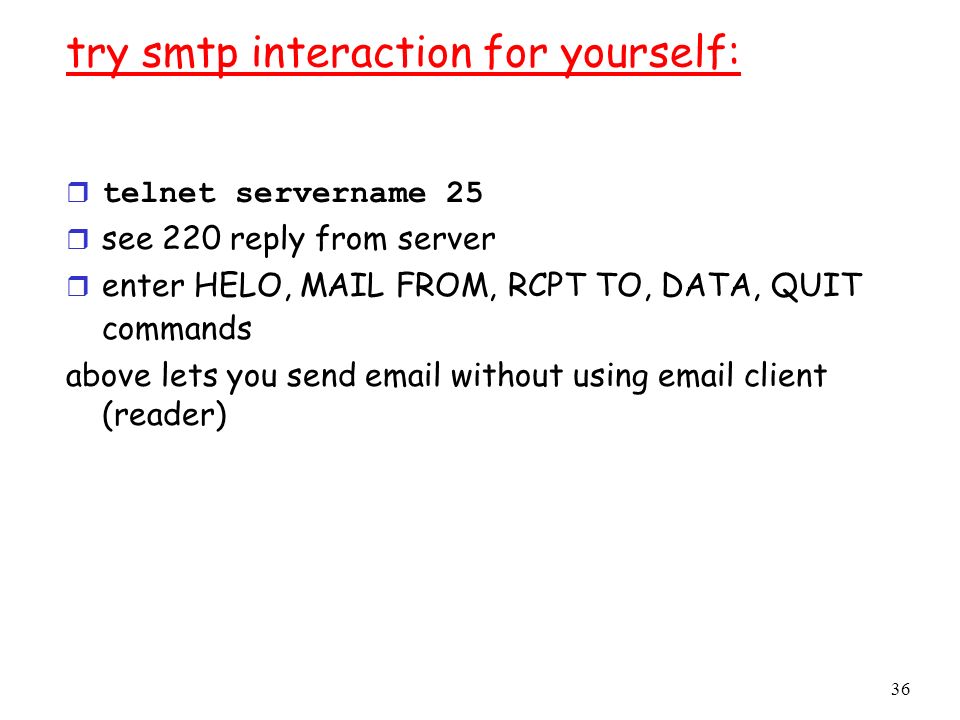 try smtp interaction for yourself:

- telnet servername 25
- see 220 reply from server
- enter HELO, MAIL FROM, RCPT TO, DATA, QUIT commands

above lets you send email without using email client (reader)

36